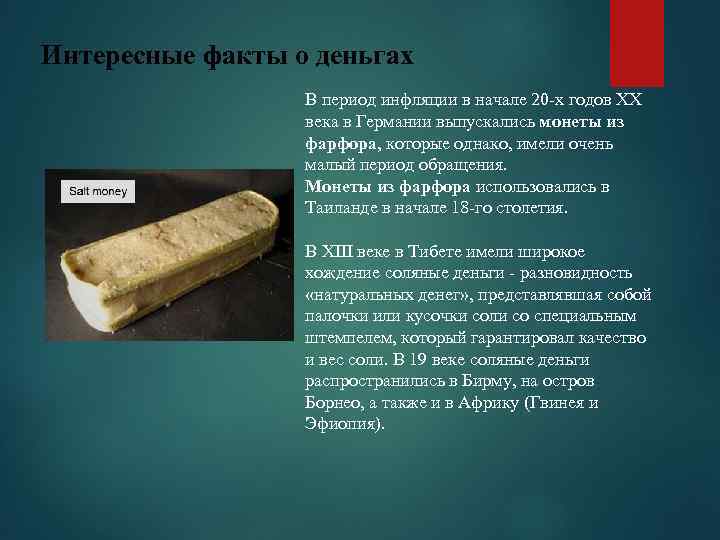 Интересные факты о деньгах

Salt money

В период инфляции в начале 20-х годов XX века в Германии выпускались монеты из фарфора, которые однако, имели очень малый период обращения.
Монеты из фарфора использовались в Таиланде в начале 18-го столетия.

В XIII веке в Тибете имели широкое хождение соляные деньги - разновидность «натуральных денег», представлявшая собой палочки или кусочки соли со специальным штемпелем, который гарантировал качество и вес соли. В 19 веке соляные деньги распространились в Бирму, на остров Борнео, а также и в Африку (Гвинея и Эфиопия).